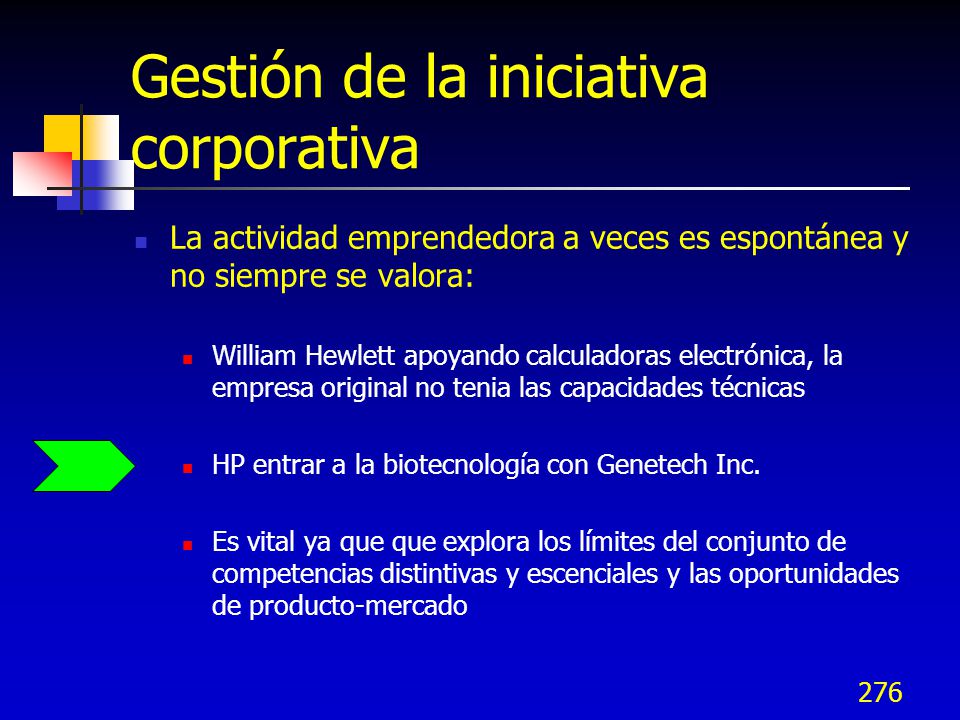 Gestión de la iniciativa corporativa

La actividad emprendedora a veces es espontánea y no siempre se valora:

William Hewlett apoyando calculadoras electrónica, la empresa original no tenia las capacidades técnicas

HP entrar a la biotecnología con Genetech Inc.

Es vital ya que que explora los límites del conjunto de competencias distintivas y escenciales y las oportunidades de producto-mercado

276